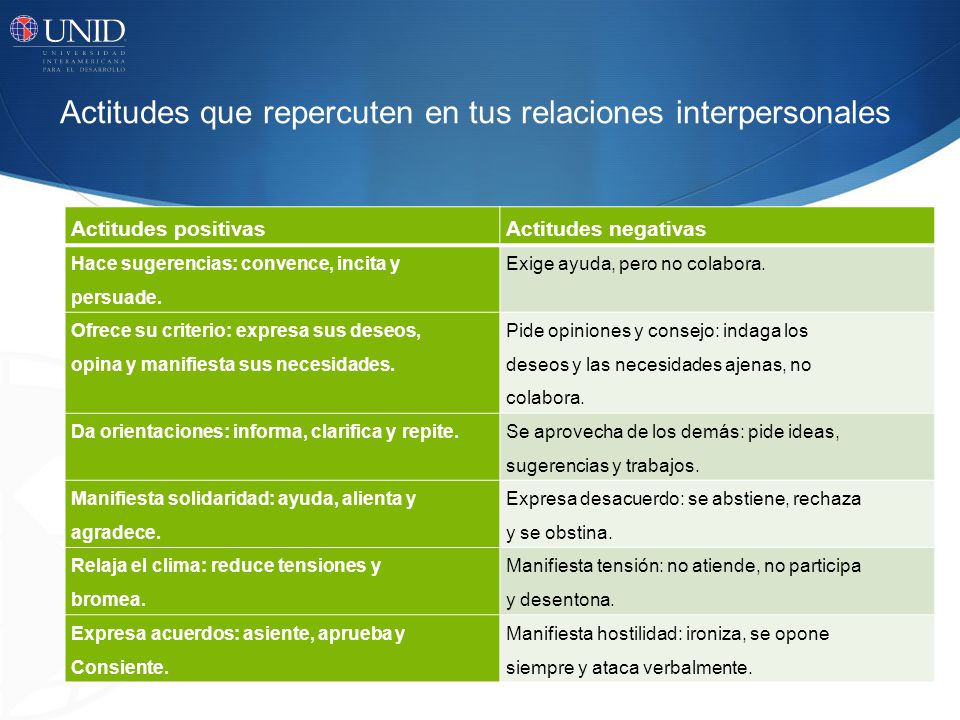 UNID
UNIVERSIDAD INTERAMERICANA PARA EL DESARROLLO

Actitudes que repercuten en tus relaciones interpersonales

| Actitudes positivas | Actitudes negativas |
|---|---|
| Hace sugerencias: convence, incita y persuade. | Exige ayuda, pero no colabora. |
| Ofrece su criterio: expresa sus deseos, opina y manifiesta sus necesidades. | Pide opiniones y consejo: indaga los deseos y las necesidades ajenas, no colabora. |
| Da orientaciones: informa, clarifica y repite. | Se aprovecha de los demás: pide ideas, sugerencias y trabajos. |
| Manifiesta solidaridad: ayuda, alienta y agradece. | Expresa desacuerdo: se abstiene, rechaza y se obstina. |
| Relaja el clima: reduce tensiones y bromea. | Manifiesta tensión: no atiende, no participa y desentona. |
| Expresa acuerdos: asiente, aprueba y Consiente. | Manifiesta hostilidad: ironiza, se opone siempre y ataca verbalmente. |